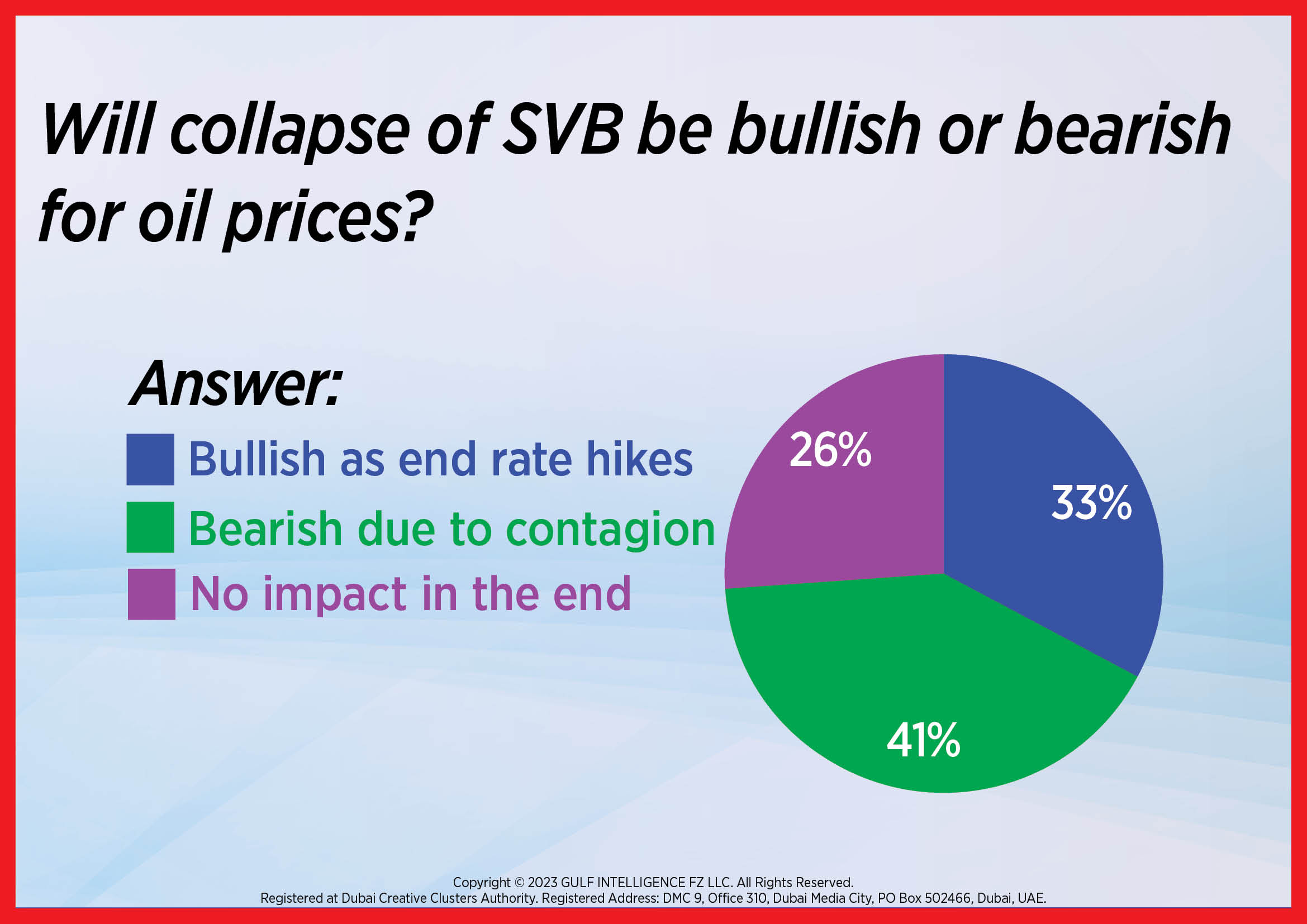 Will collapse of SVB be bullish or bearish for oil prices?

Answer:

Bullish as end rate hikes

Bearish due to contagion

No impact in the end

26%

33%

41%

Copyright © 2023 GULF INTELLIGENCE FZ LLC. All Rights Reserved.
Registered at Dubai Creative Clusters Authority. Registered Address: DMC 9, Office 310, Dubai Media City, PO Box 502466, Dubai, UAE.